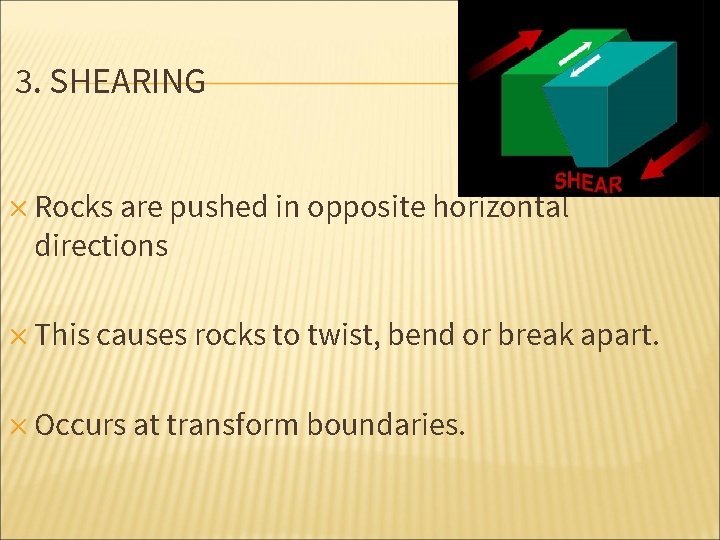 3. SHEARING

SHEAR

× Rocks are pushed in opposite horizontal directions

× This causes rocks to twist, bend or break apart.

× Occurs at transform boundaries.